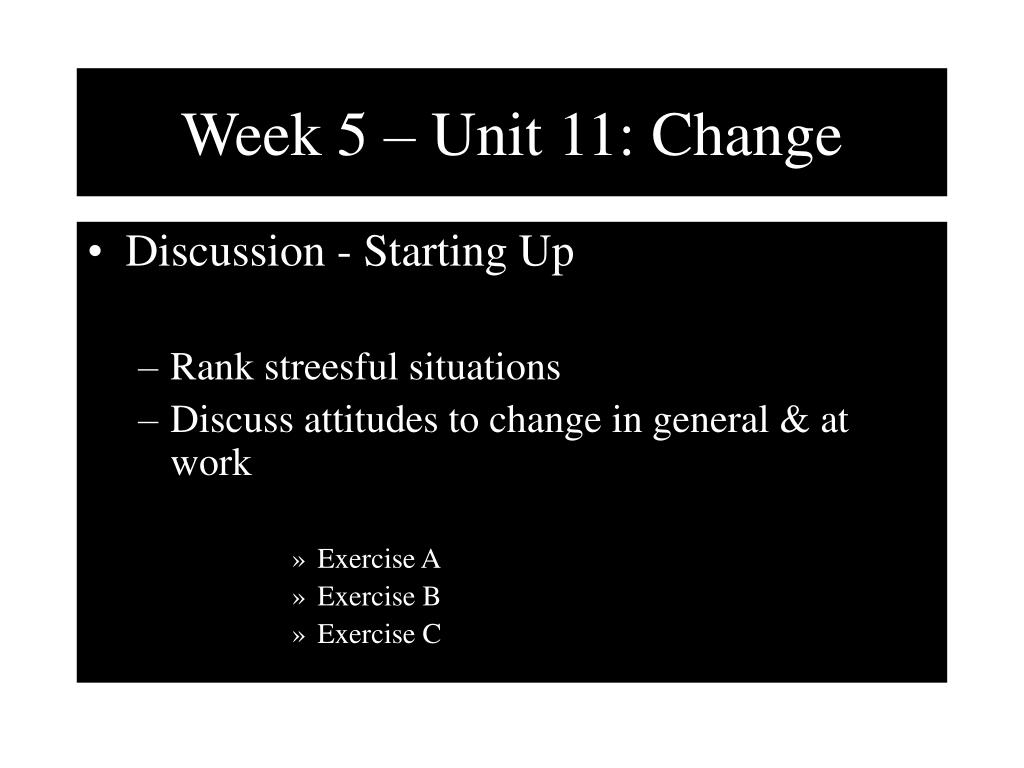 Week 5 – Unit 11: Change

• Discussion - Starting Up

– Rank streesful situations
– Discuss attitudes to change in general & at work

» Exercise A
» Exercise B
» Exercise C